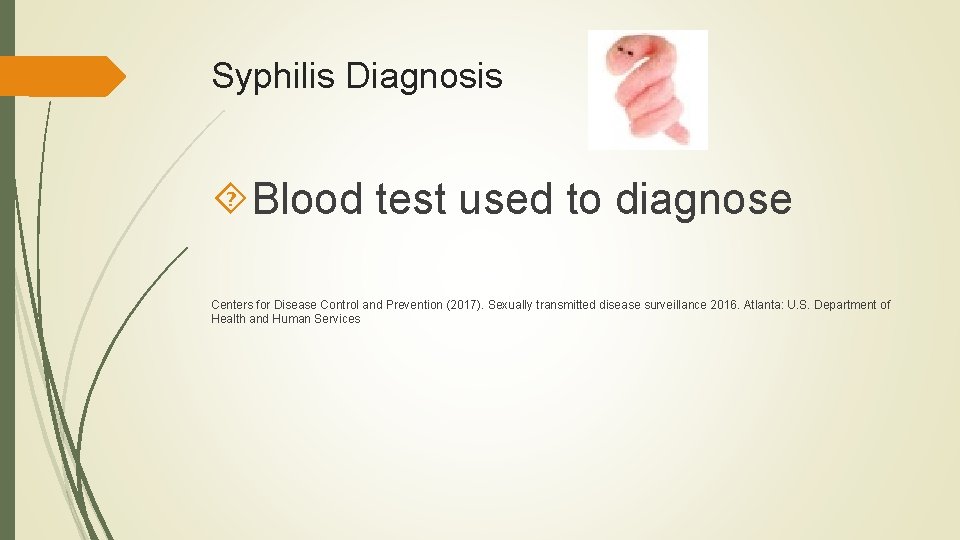 Syphilis Diagnosis

Blood test used to diagnose

Centers for Disease Control and Prevention (2017). Sexually transmitted disease surveillance 2016. Atlanta: U.S. Department of Health and Human Services